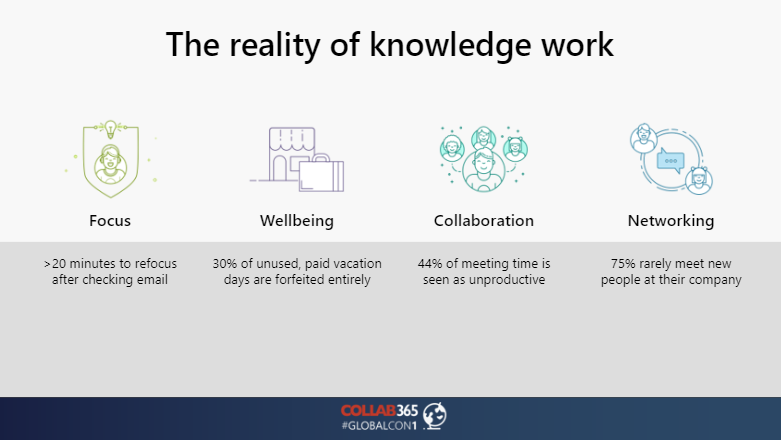 The reality of knowledge work

Focus

>20 minutes to refocus after checking email

Wellbeing

30% of unused, paid vacation days are forfeited entirely

Collaboration

44% of meeting time is seen as unproductive

Networking

75% rarely meet new people at their company

COLLAB365
#GLOBALCON1